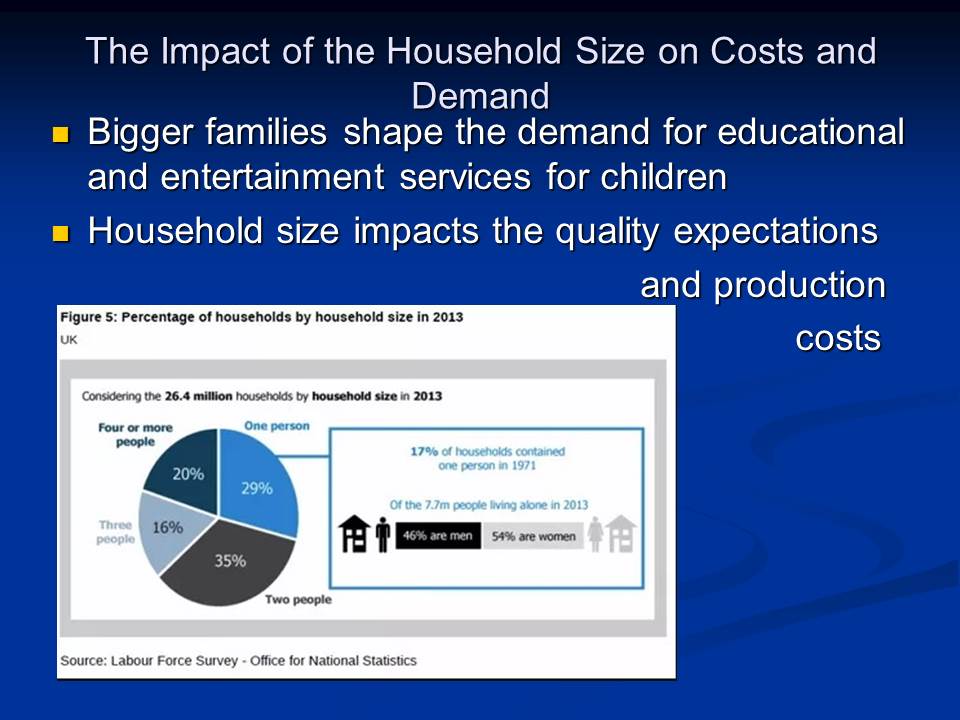 The Impact of the Household Size on Costs and Demand

Bigger families shape the demand for educational and entertainment services for children

Household size impacts the quality expectations and production costs

Figure 5: Percentage of households by household size in 2013

UK

Considering the 26.4 million households by household size in 2013

Four or more people

20%

One person

29%

Three people

16%

35%

Two people

17% of households contained one person in 1971

Of the 7.7m people living alone in 2013

46% are men

54% are women

Source: Labour Force Survey - Office for National Statistics